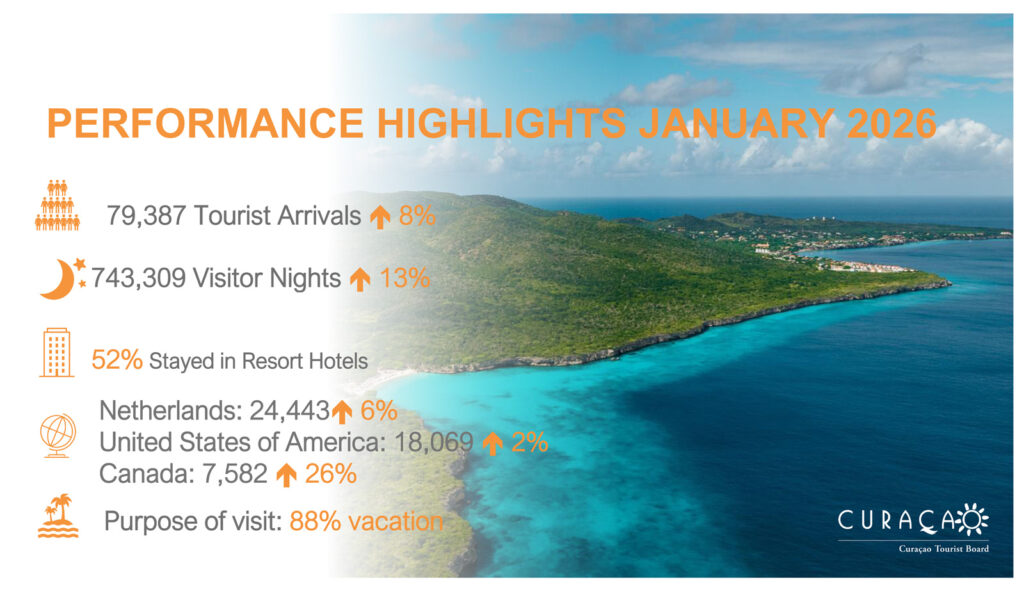 PERFORMANCE HIGHLIGHTS JANUARY 2026

79,387 Tourist Arrivals 8%

743,309 Visitor Nights 13%

52% Stayed in Resort Hotels

Netherlands: 24,443 6%
United States of America: 18,069 2%
Canada: 7,582 26%

Purpose of visit: 88% vacation

CURAÇAO
Curaçao Tourist Board